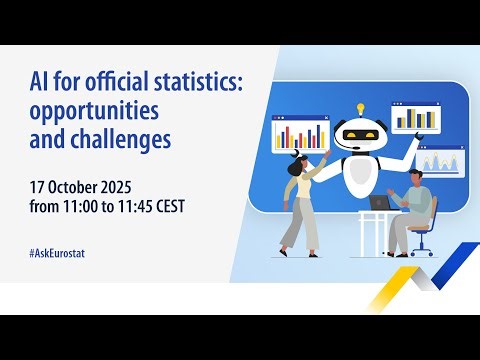 AI for official statistics: opportunities and challenges

17 October 2025
from 11:00 to 11:45 CEST

#AskEurostat